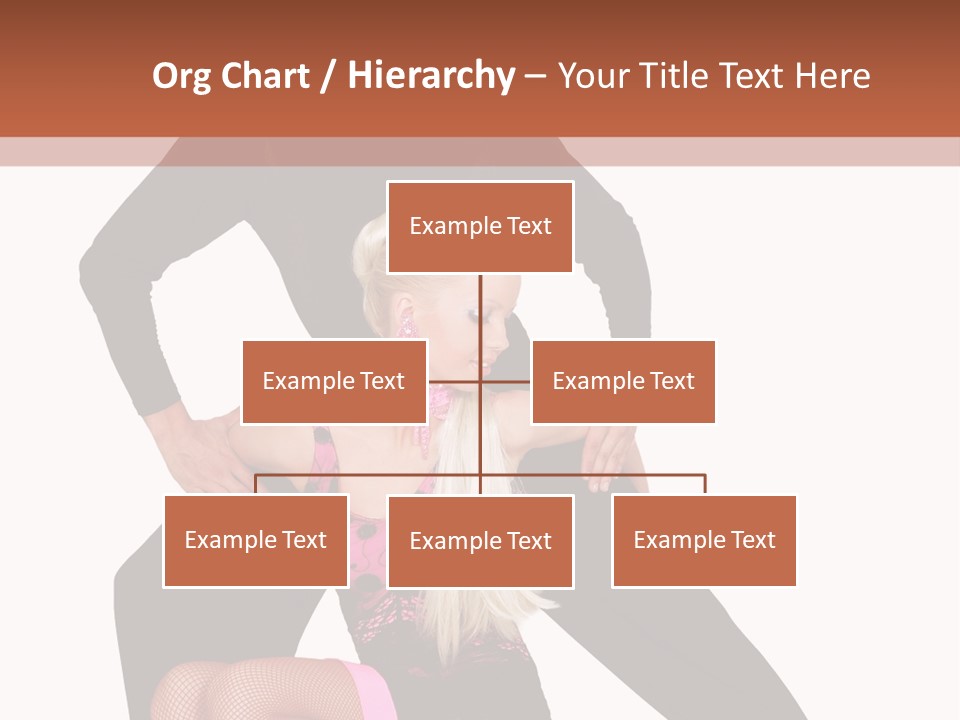 Org Chart / Hierarchy – Your Title Text Here

Example Text

Example Text

Example Text

Example Text

Example Text

Example Text